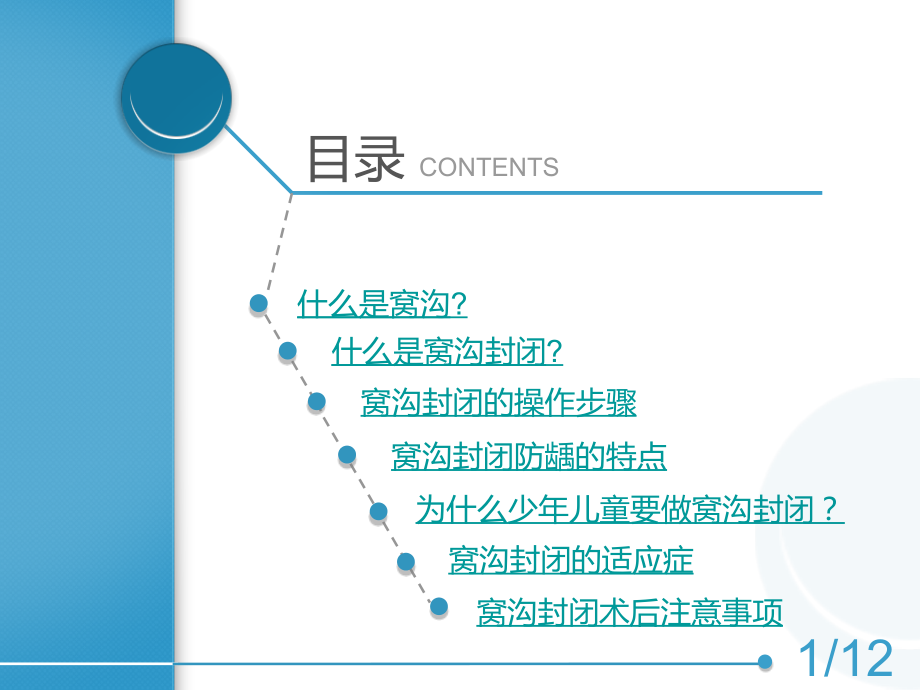 目录 CONTENTS

什么是窝沟?

什么是窝沟封闭?

窝沟封闭的操作步骤

窝沟封闭防龋的特点

为什么少年儿童要做窝沟封闭？

窝沟封闭的适应症

窝沟封闭术后注意事项

1/12